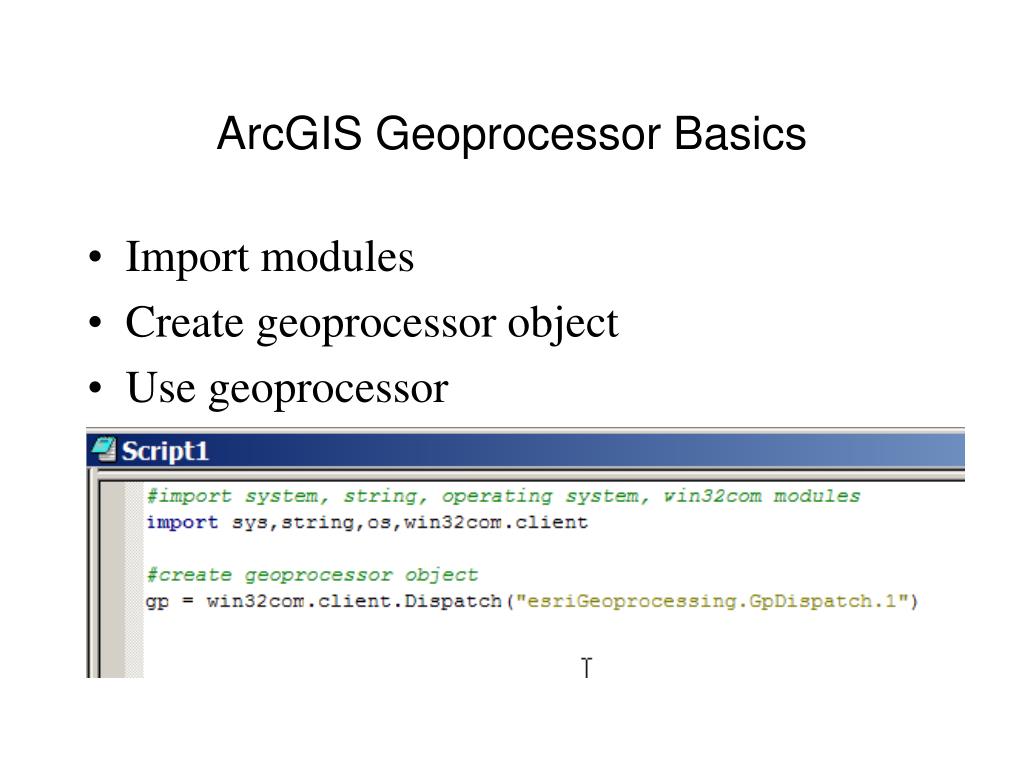 ArcGIS Geoprocessor Basics

• Import modules
• Create geoprocessor object
• Use geoprocessor

Script1

#import system, string, operating system, win32com modules
import sys,string,os,win32com.client

#create geoprocessor object
gp = win32com.client.Dispatch("esriGeoprocessing.GpDispatch.1")